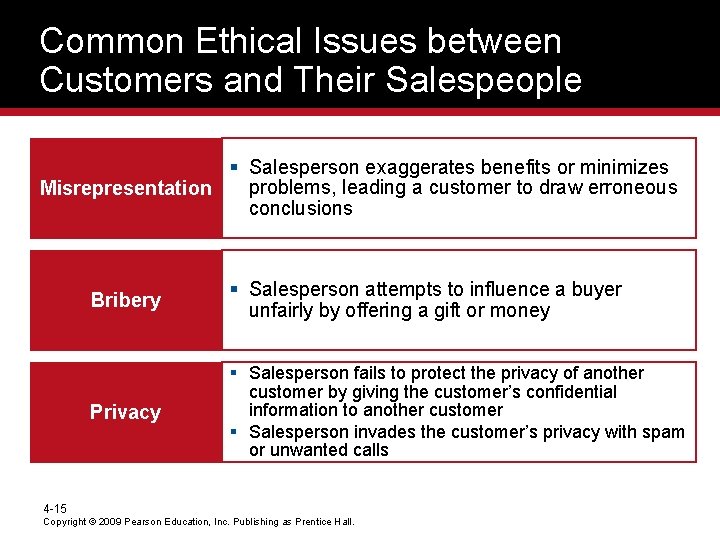 Common Ethical Issues between Customers and Their Salespeople

Misrepresentation

▪ Salesperson exaggerates benefits or minimizes problems, leading a customer to draw erroneous conclusions

Bribery

▪ Salesperson attempts to influence a buyer unfairly by offering a gift or money

Privacy

▪ Salesperson fails to protect the privacy of another customer by giving the customer's confidential information to another customer
▪ Salesperson invades the customer's privacy with spam or unwanted calls

4-15
Copyright © 2009 Pearson Education, Inc. Publishing as Prentice Hall.